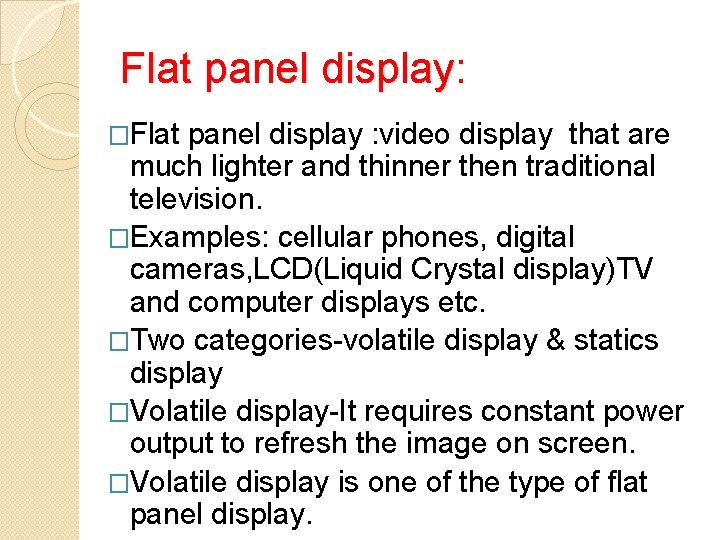 Flat panel display:

□Flat panel display :video display  that are much lighter and thinner then traditional television.

□Examples: cellular phones, digital cameras,LCD(Liquid Crystal display)TV and computer displays etc.

□Two categories-volatile display & statics display

□Volatile display-It requires constant power output to refresh the image on screen.

□Volatile display is one of the type of flat panel display.